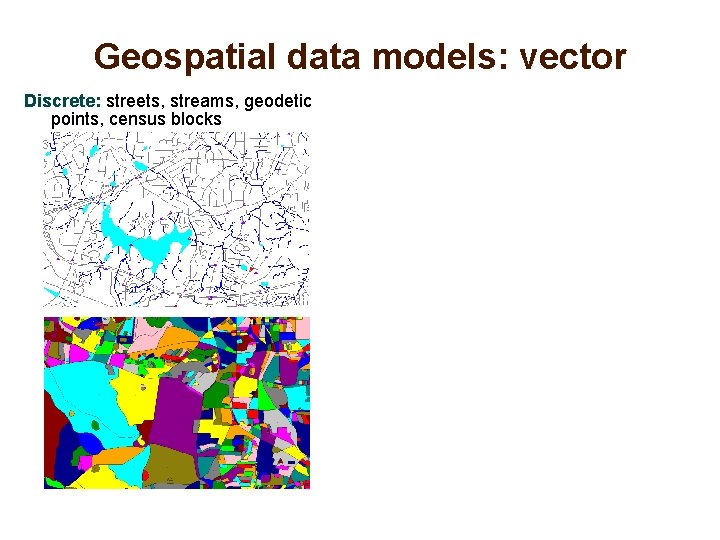 Geospatial data models: vector

Discrete: streets, streams, geodetic points, census blocks